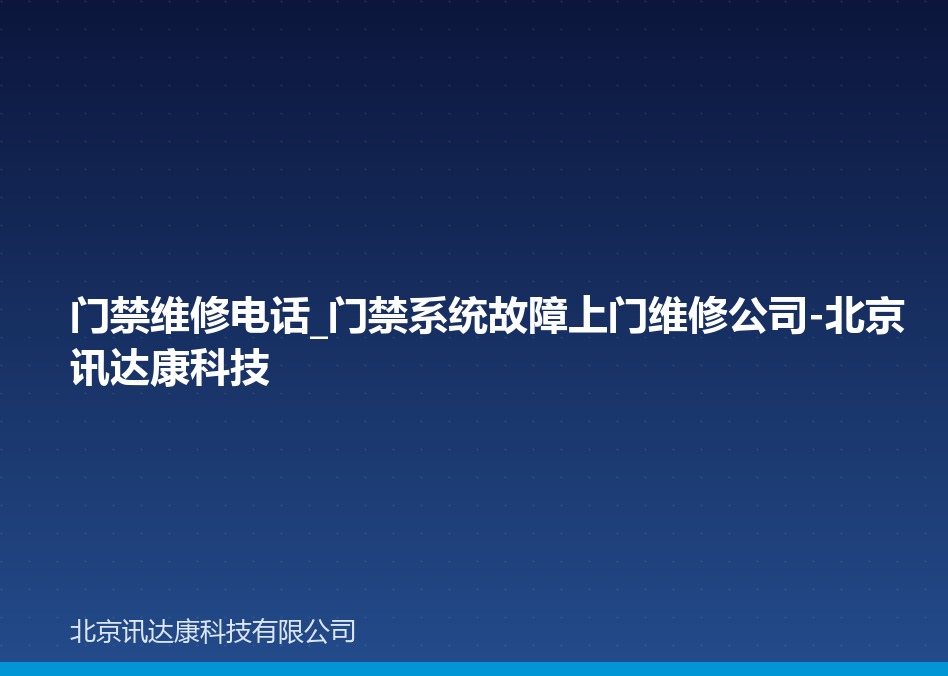 门禁维修电话_门禁系统故障上门维修公司-北京讯达康科技

北京讯达康科技有限公司